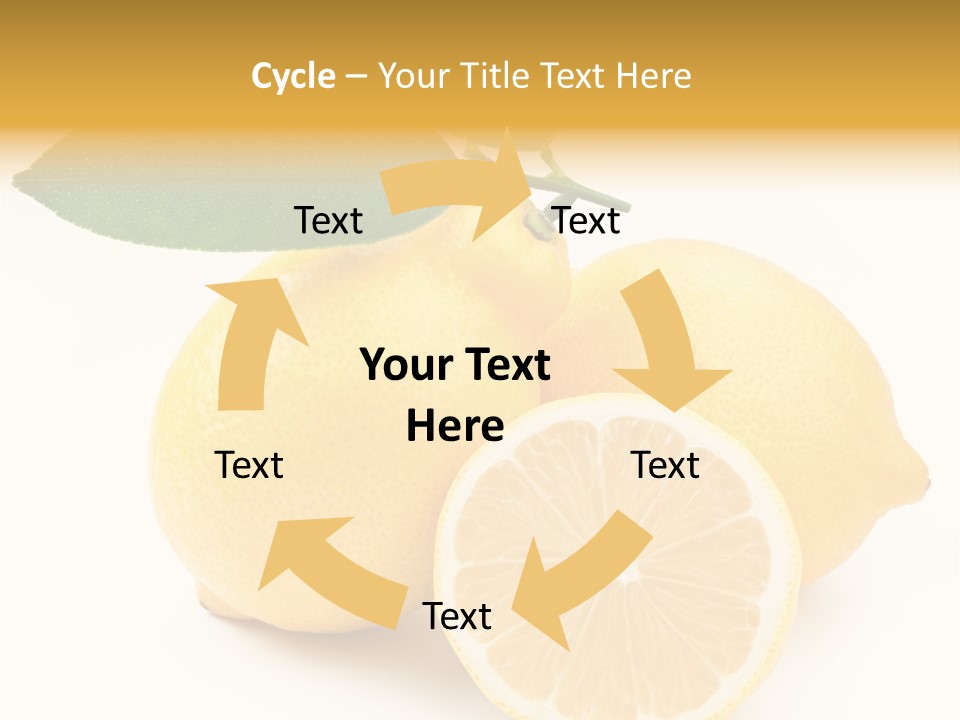 Cycle – Your Title Text Here

Text

Text

Your Text Here

Text

Text

Text